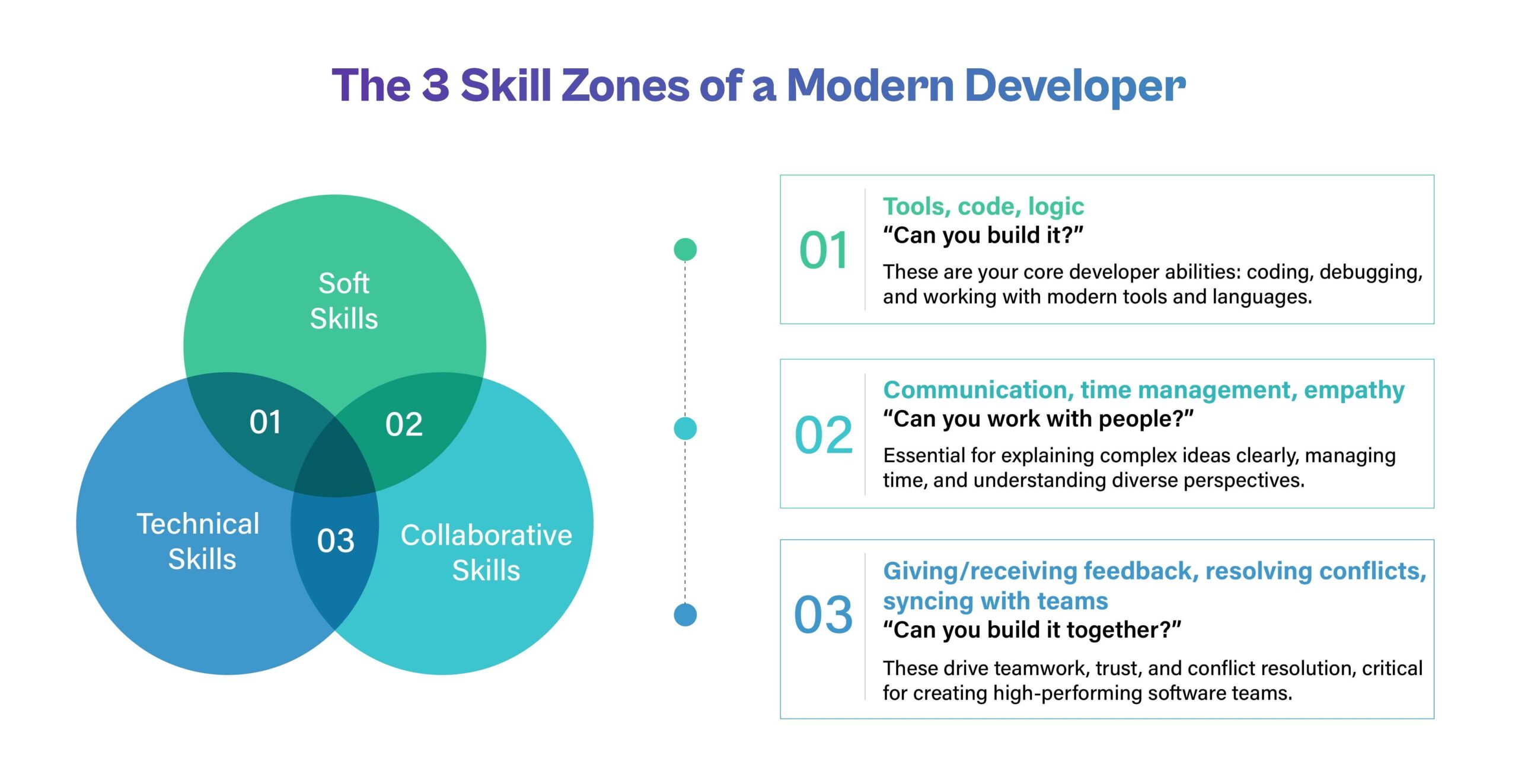 The 3 Skill Zones of a Modern Developer

Soft Skills

01

02

Technical Skills

03

Collaborative Skills

01

Tools, code, logic
“Can you build it?”
These are your core developer abilities: coding, debugging, and working with modern tools and languages.

02

Communication, time management, empathy
“Can you work with people?”
Essential for explaining complex ideas clearly, managing time, and understanding diverse perspectives.

03

Giving/receiving feedback, resolving conflicts, syncing with teams
“Can you build it together?”
These drive teamwork, trust, and conflict resolution, critical for creating high-performing software teams.